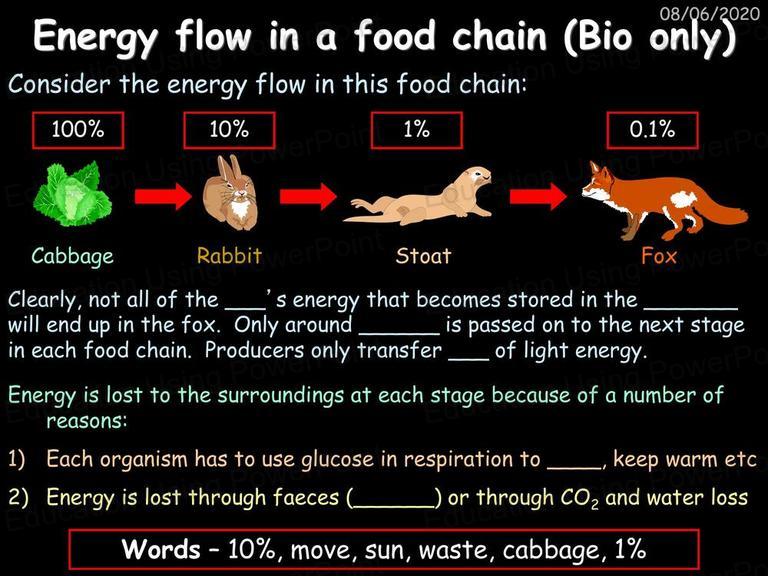 08/06/2020

Energy flow in a food chain (Bio only)

Consider the energy flow in this food chain:

100%
10%
1%
0.1%

Cabbage
Rabbit
Stoat
Fox

Clearly, not all of the ___'s energy that becomes stored in the _______ will end up in the fox. Only around ______ is passed on to the next stage in each food chain. Producers only transfer ___ of light energy.

Energy is lost to the surroundings at each stage because of a number of reasons:

1) Each organism has to use glucose in respiration to ____, keep warm etc

2) Energy is lost through faeces (______) or through $CO_2$ and water loss

Words – 10%, move, sun, waste, cabbage, 1%